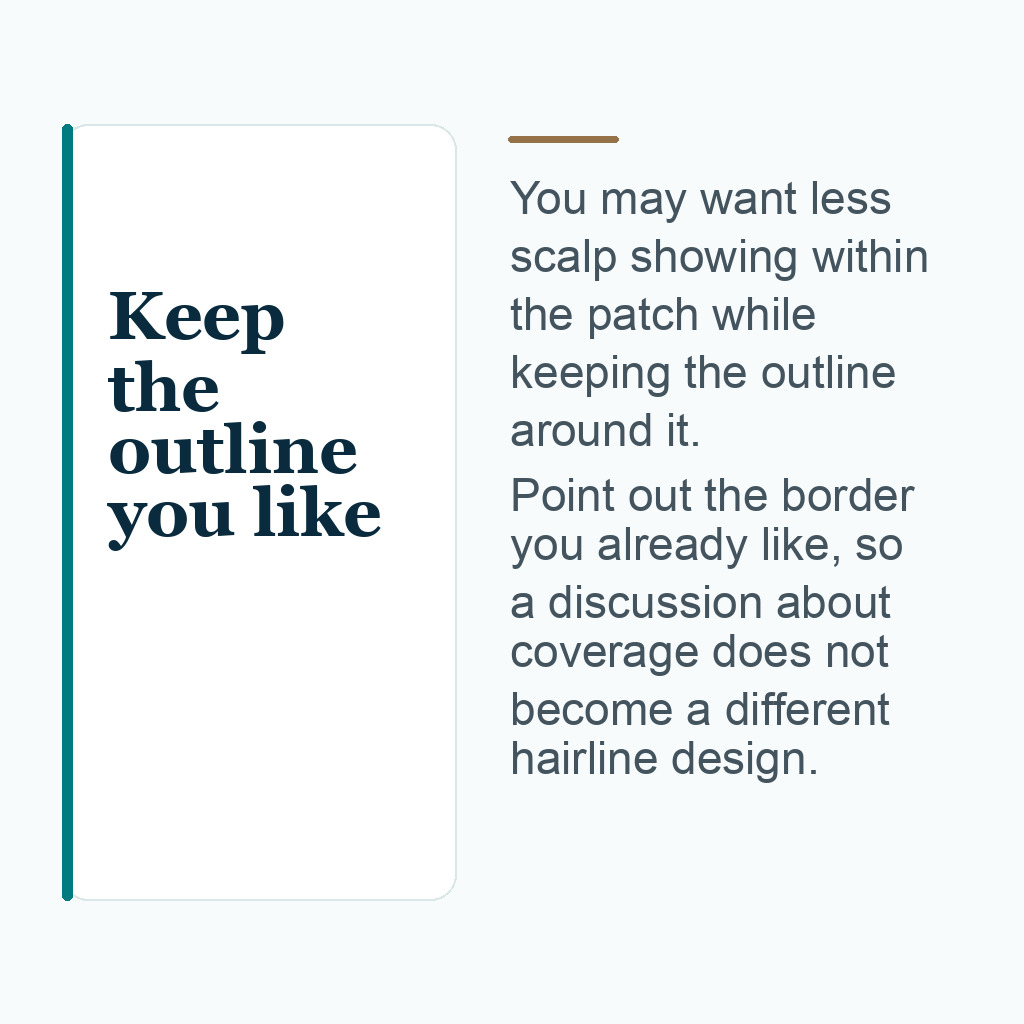 Keep the outline you like

You may want less scalp showing within the patch while keeping the outline around it.

Point out the border you already like, so a discussion about coverage does not become a different hairline design.